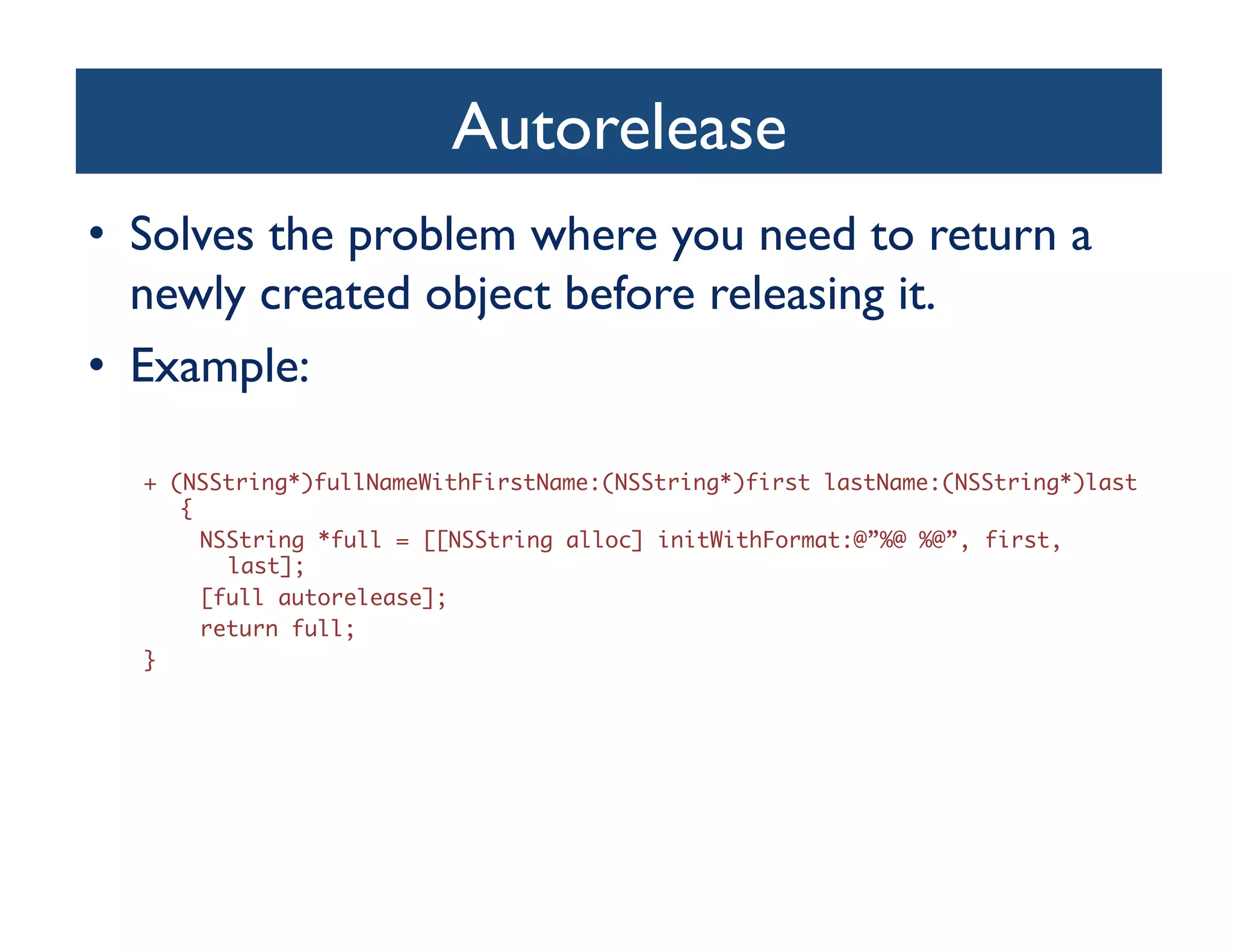 Autorelease

• Solves the problem where you need to return a newly created object before releasing it.

• Example:

+ (NSString*)fullNameWithFirstName:(NSString*)first lastName:(NSString*)last
{
NSString *full = [[NSString alloc] initWithFormat:@”%@ %@”, first, last];
[full autorelease];
return full;
}